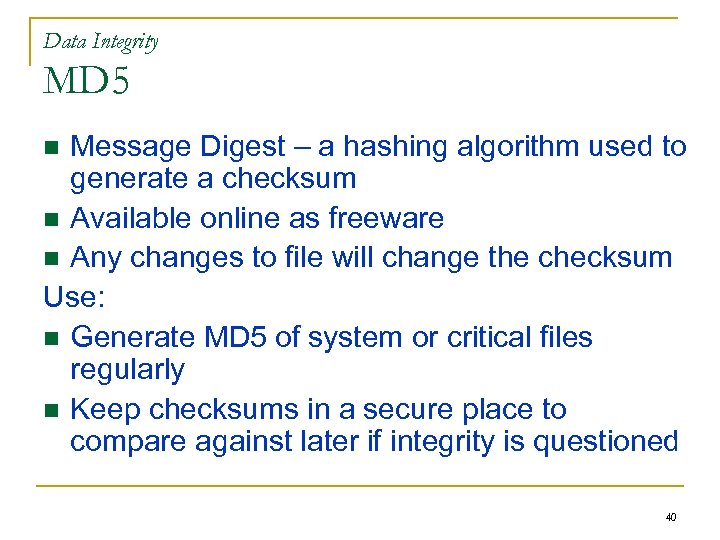 Data Integrity
MD5

- Message Digest – a hashing algorithm used to generate a checksum
- Available online as freeware
- Any changes to file will change the checksum

Use:

- Generate MD5 of system or critical files regularly
- Keep checksums in a secure place to compare against later if integrity is questioned

40